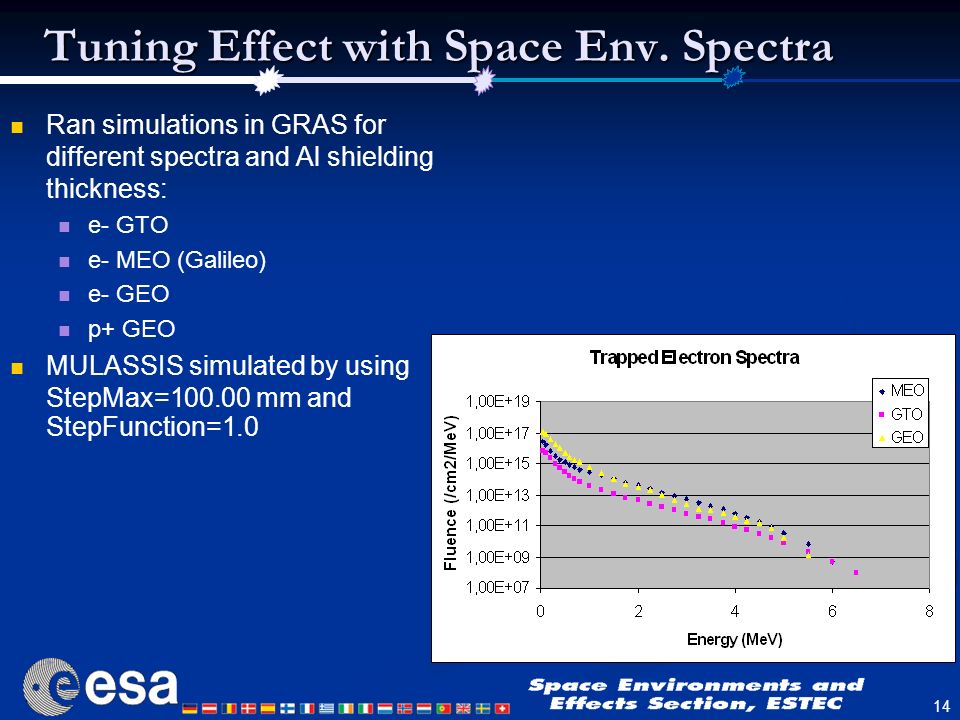 Tuning Effect with Space Env. Spectra

Ran simulations in GRAS for different spectra and Al shielding thickness:

e- GTO

e- MEO (Galileo)

e- GEO

p+ GEO

MULASSIS simulated by using StepMax=100.00 mm and StepFunction=1.0

Trapped Electron Spectra

MEO
GTO
GEO

Fluence (/cm2/MeV)

1,00E+19
1,00E+17
1,00E+15
1,00E+13
1,00E+11
1,00E+09
1,00E+07

0 2 4 6 8

Energy (MeV)

esa

Space Environments and Effects Section, ESTEC

14